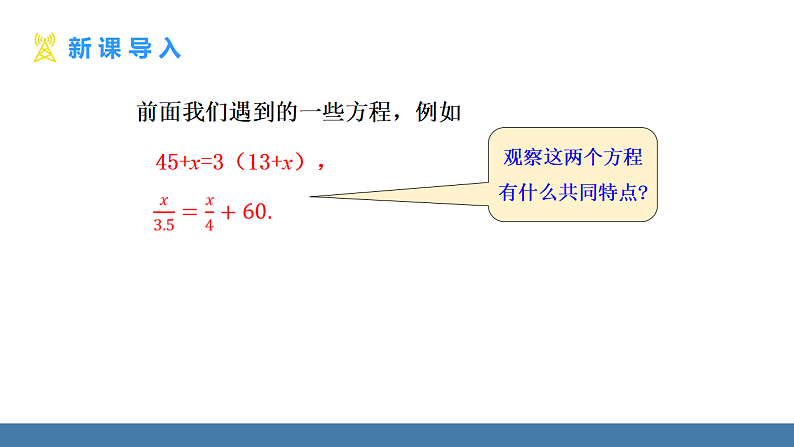 新课导入

前面我们遇到的一些方程，例如

$45+x=3（13+x）$，

$\frac{x}{3.5}=\frac{x}{4}+60.$

观察这两个方程有什么共同特点?